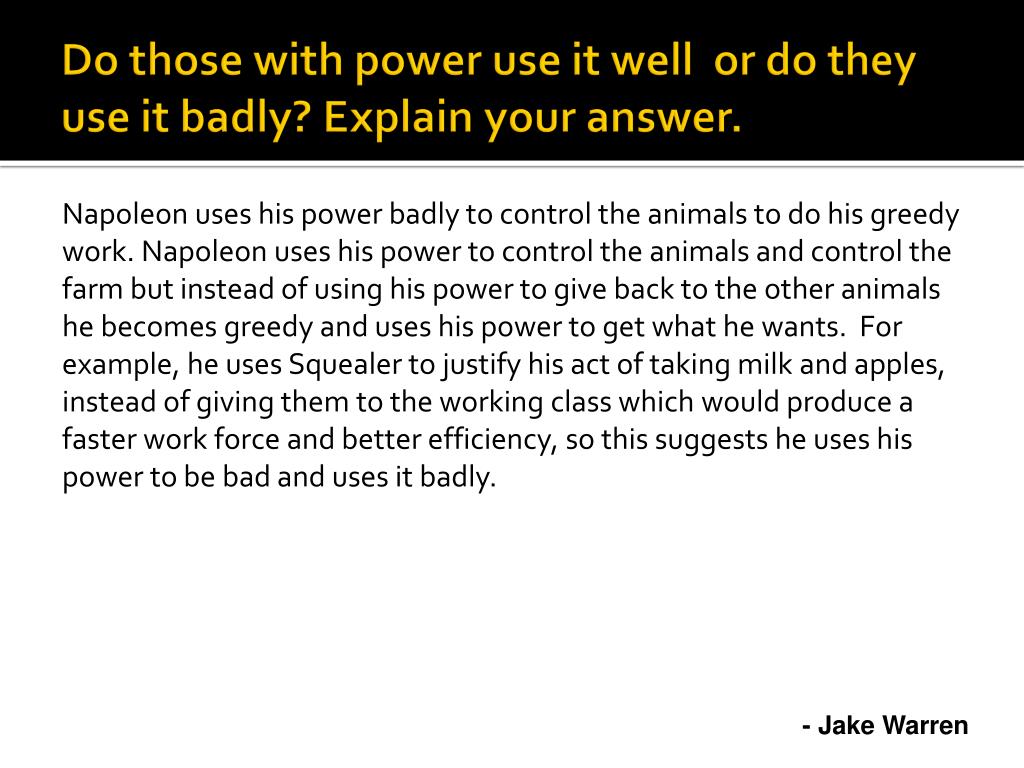 Do those with power use it well  or do they use it badly? Explain your answer.

Napoleon uses his power badly to control the animals to do his greedy work. Napoleon uses his power to control the animals and control the farm but instead of using his power to give back to the other animals he becomes greedy and uses his power to get what he wants.  For example, he uses Squealer to justify his act of taking milk and apples, instead of giving them to the working class which would produce a faster work force and better efficiency, so this suggests he uses his power to be bad and uses it badly.

- Jake Warren